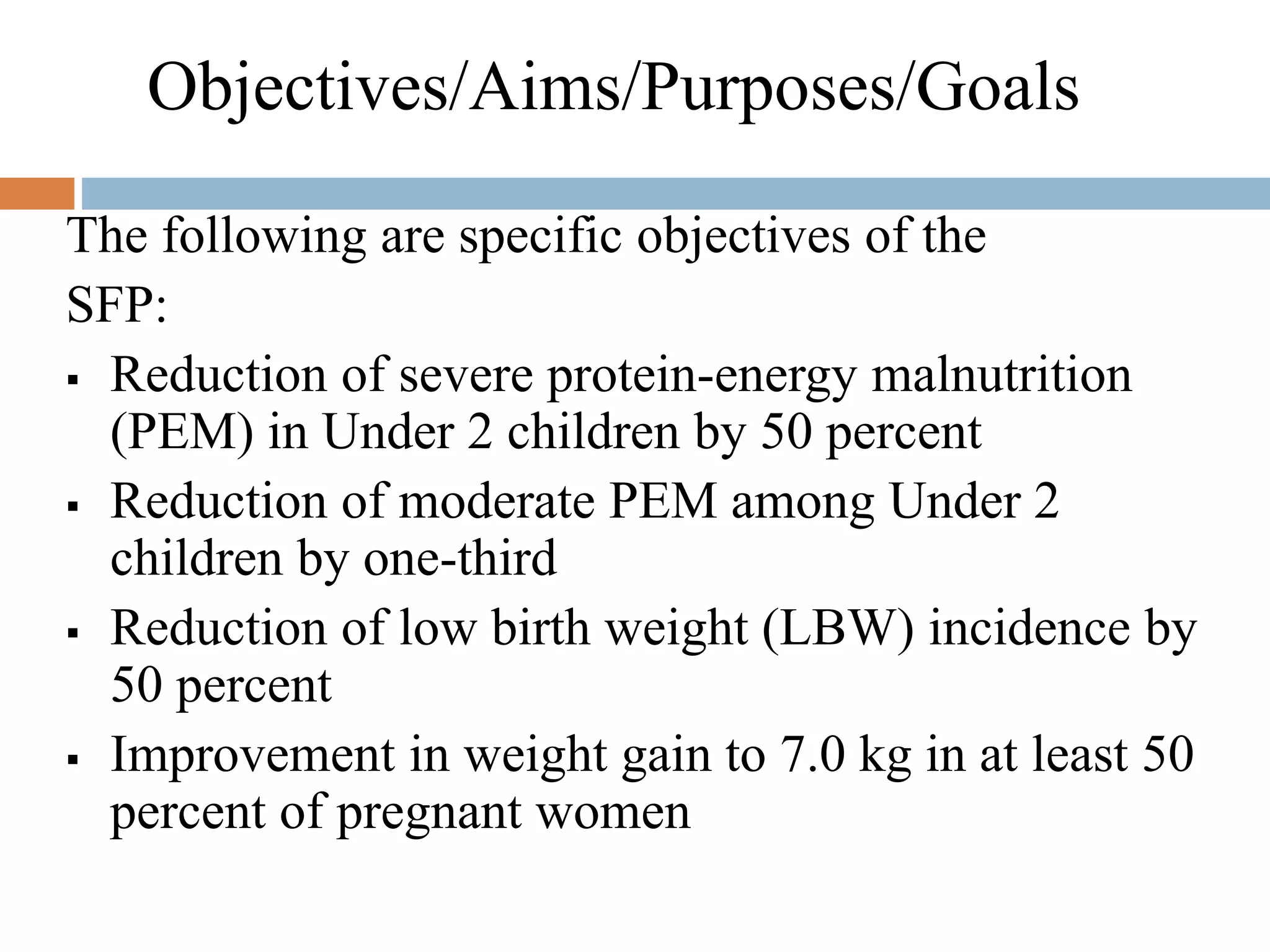 Objectives/Aims/Purposes/Goals

The following are specific objectives of the SFP:

▪ Reduction of severe protein-energy malnutrition (PEM) in Under 2 children by 50 percent
▪ Reduction of moderate PEM among Under 2 children by one-third
▪ Reduction of low birth weight (LBW) incidence by 50 percent
▪ Improvement in weight gain to 7.0 kg in at least 50 percent of pregnant women